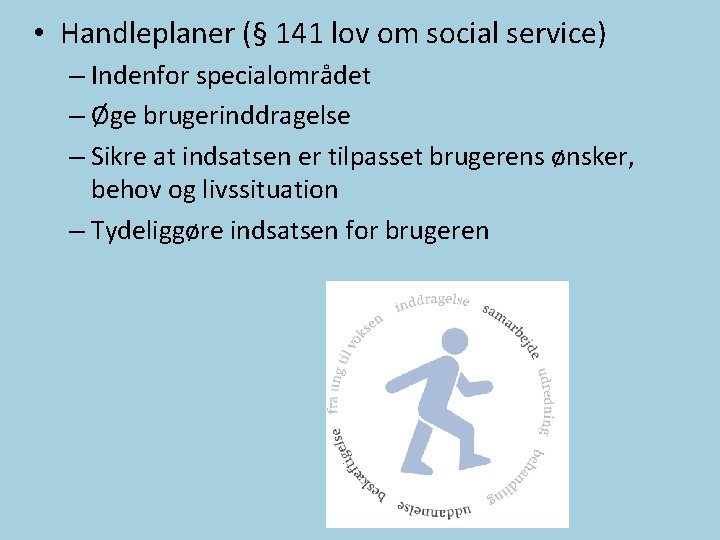 • Handleplaner (§ 141 lov om social service)
– Indenfor specialområdet
– Øge brugerinddragelse
– Sikre at indsatsen er tilpasset brugerens ønsker, behov og livssituation
– Tydeliggøre indsatsen for brugeren

inddragelse
samarbejde
udredning
behandling
uddannelse
beskæftigelse
fra ung til voksen